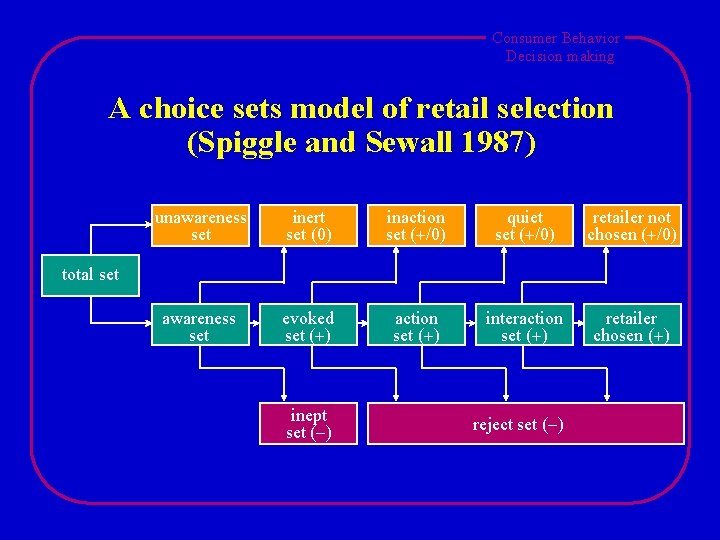 Consumer Behavior
Decision making

A choice sets model of retail selection (Spiggle and Sewall 1987)

unawareness set

inert set (0)

inaction set (+/0)

quiet set (+/0)

retailer not chosen (+/0)

total set

awareness set

evoked set (+)

action set (+)

interaction set (+)

retailer chosen (+)

inept set (–)

reject set (–)